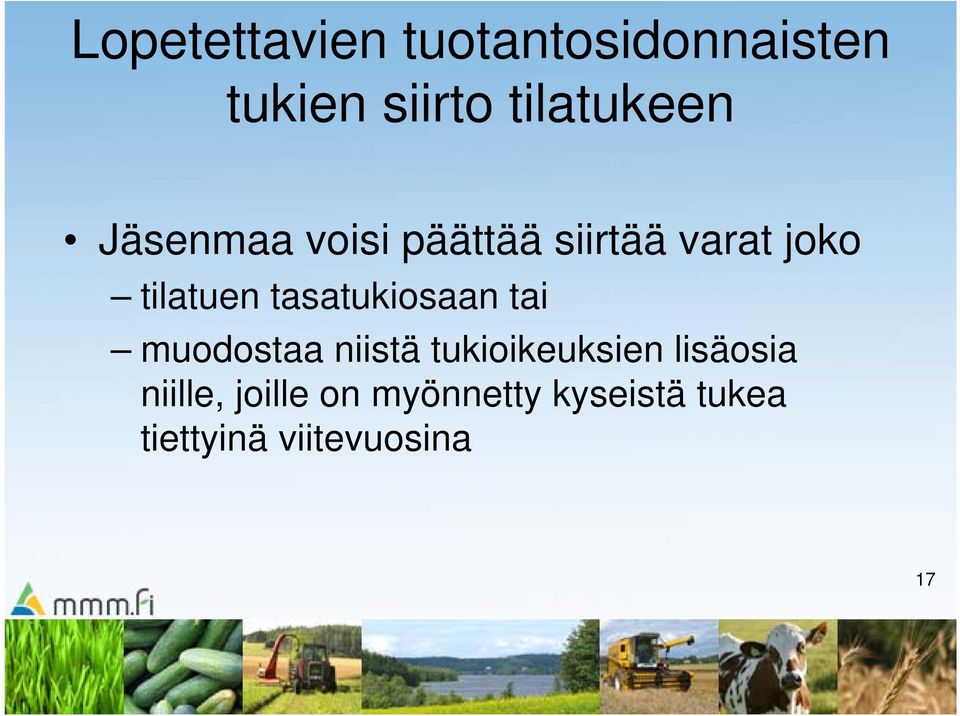 Lopetettavien tuotantosidonnaisten tukien siirto tilatukeen

• Jäsenmaa voisi päättää siirtää varat joko
– tilatuen tasatukiosaan tai
– muodostaa niistä tukioikeuksien lisäosia niille, joille on myönnetty kyseistä tukea tiettyinä viitevuosina

17

mmm.fi